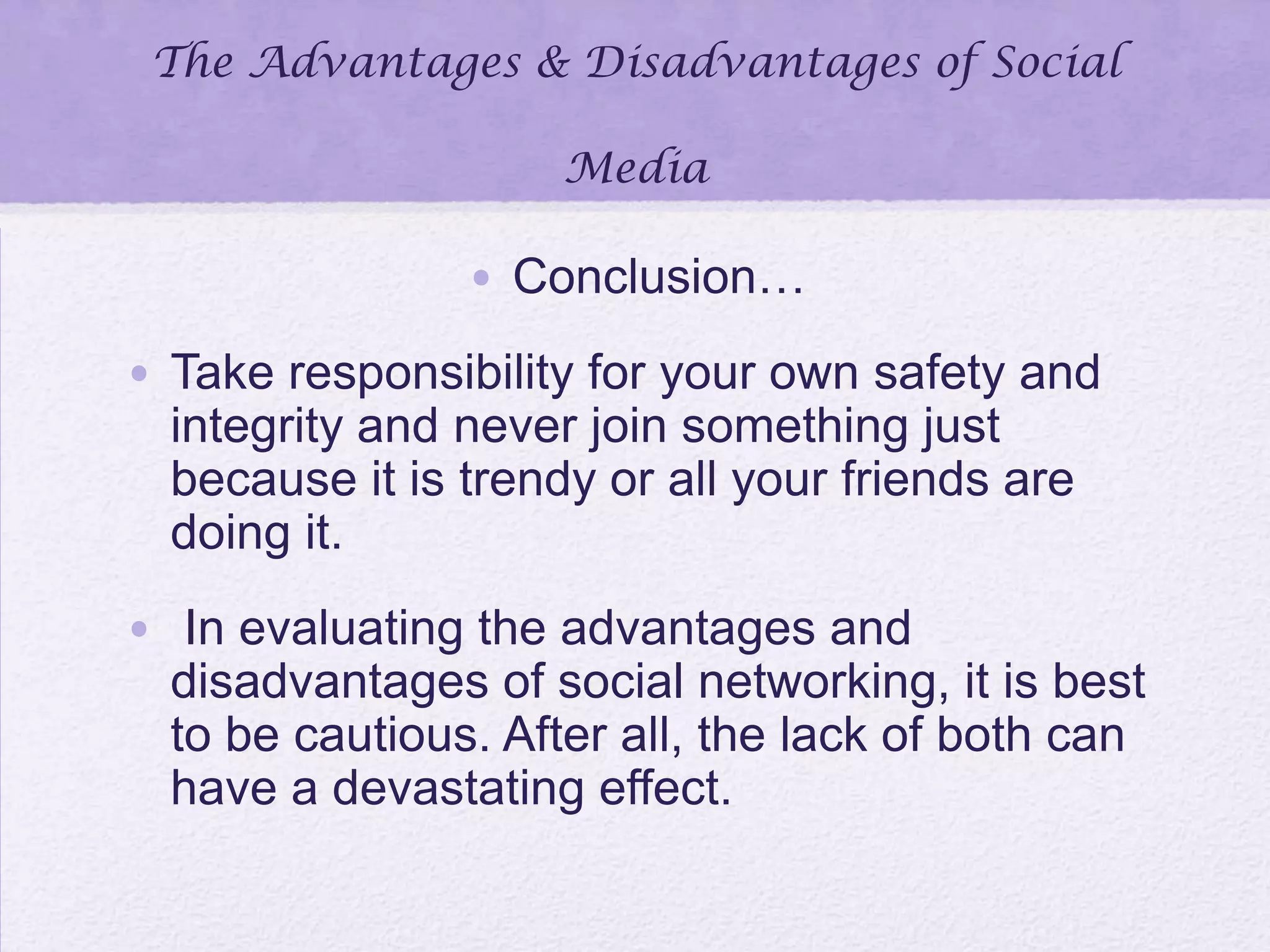 The Advantages & Disadvantages of Social Media

• Conclusion…

• Take responsibility for your own safety and integrity and never join something just because it is trendy or all your friends are doing it.

• In evaluating the advantages and disadvantages of social networking, it is best to be cautious. After all, the lack of both can have a devastating effect.